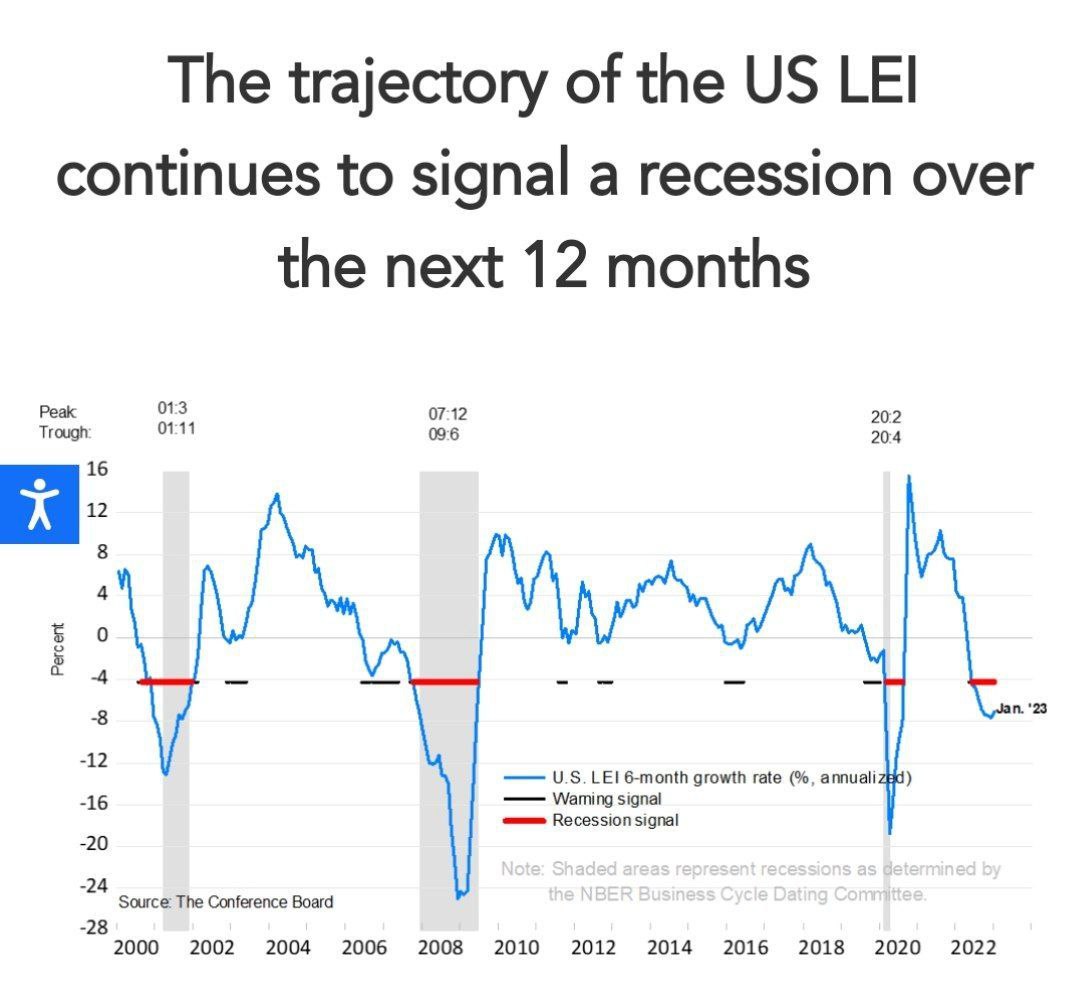 The trajectory of the US LEI continues to signal a recession over the next 12 months

Peak:
Trough:
01:3
01:11
07:12
09:6
20:2
20:4

16
12
8
4
0
-4
-8
-12
-16
-20
-24
-28

Percent

Jan. '23

U.S. LEI 6-month growth rate (%, annualized)
Warning signal
Recession signal

Note: Shaded areas represent recessions as determined by the NBER Business Cycle Dating Committee.

Source: The Conference Board

2000 2002 2004 2006 2008 2010 2012 2014 2016 2018 2020 2022